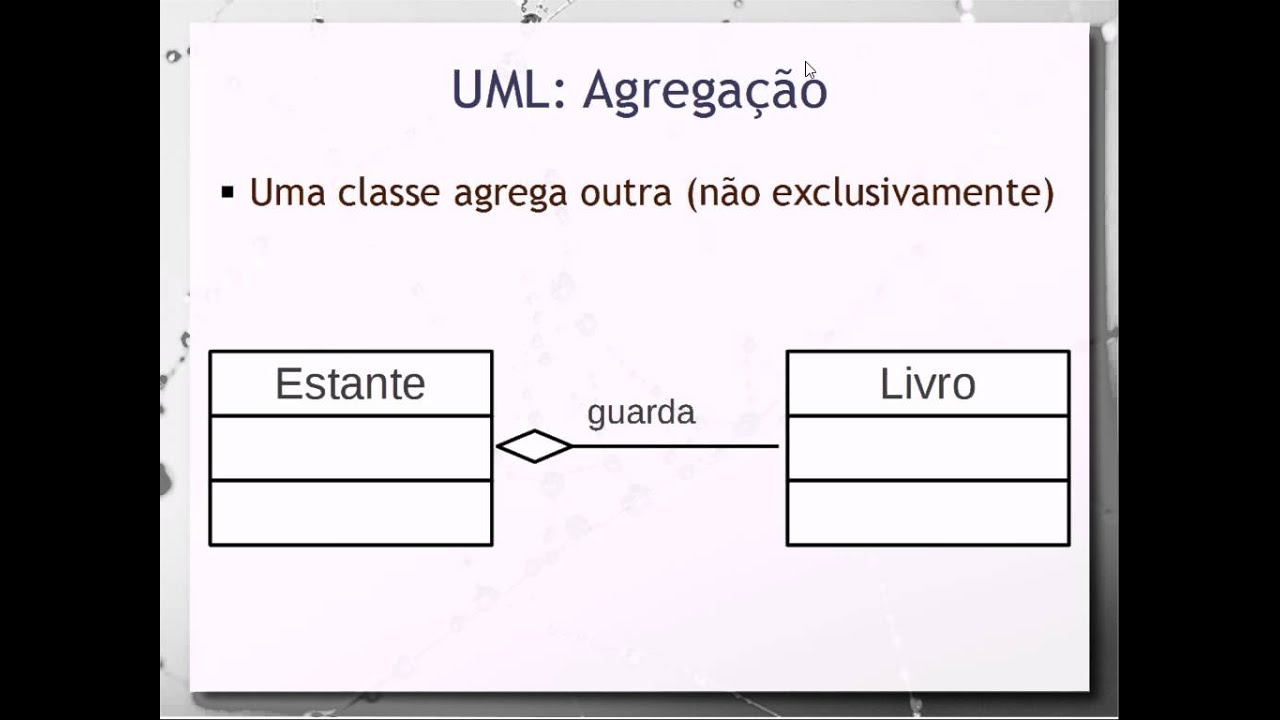 UML: Agregação

▪ Uma classe agrega outra (não exclusivamente)

Estante

guarda

Livro